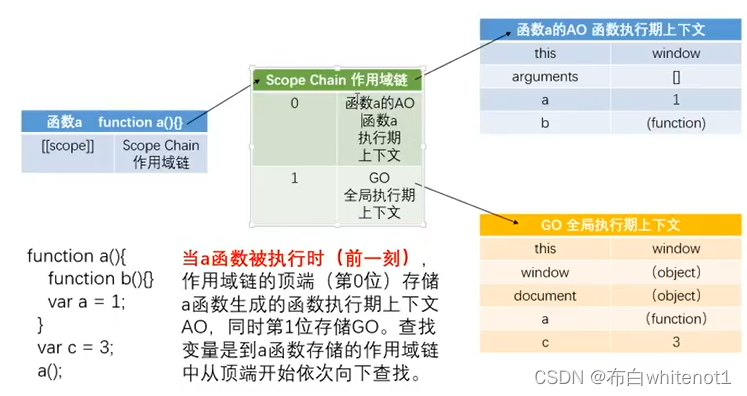 | 函数a | function a(){} |
|---|---|
| [[scope]] | Scope Chain 作用域链 |

| Scope Chain 作用域链 | |
|---|---|
| 0 | 函数a的AO 函数a 执行期 上下文 |
| 1 | GO 全局执行期 上下文 |

| 函数a的AO 函数执行期上下文 | |
|---|---|
| this | window |
| arguments | [] |
| a | 1 |
| b | (function) |

| GO 全局执行期上下文 | |
|---|---|
| this | window |
| window | (object) |
| document | (object) |
| a | (function) |
| c | 3 |

function a(){
function b(){}
var a = 1;
}
var c = 3;
a();

当a函数被执行时（前一刻），作用域链的顶端（第0位）存储a函数生成的函数执行期上下文AO，同时第1位存储GO。查找变量是到a函数存储的作用域链中从顶端开始依次向下查找。

CSDN @布白whitenot1